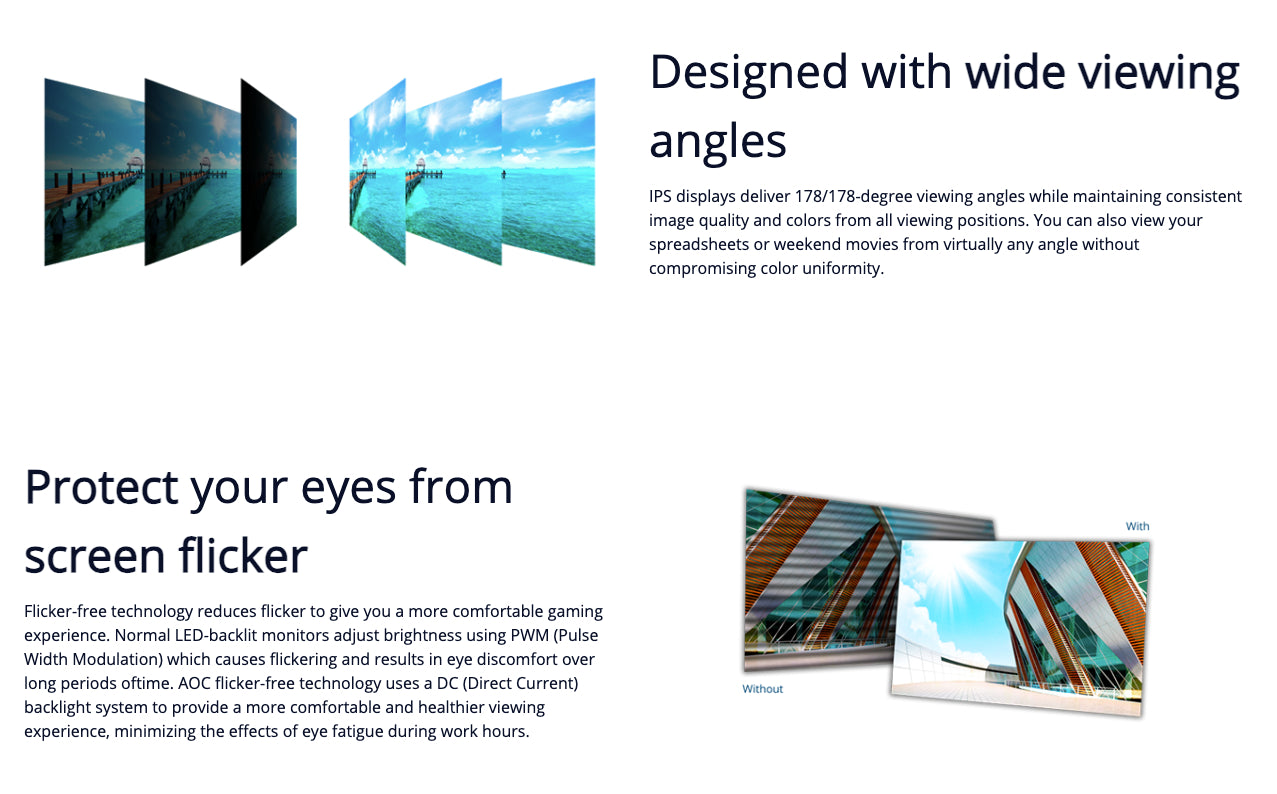 Designed with wide viewing angles

IPS displays deliver 178/178-degree viewing angles while maintaining consistent image quality and colors from all viewing positions. You can also view your spreadsheets or weekend movies from virtually any angle without compromising color uniformity.

Protect your eyes from screen flicker

Flicker-free technology reduces flicker to give you a more comfortable gaming experience. Normal LED-backlit monitors adjust brightness using PWM (Pulse Width Modulation) which causes flickering and results in eye discomfort over long periods oftime. AOC flicker-free technology uses a DC (Direct Current) backlight system to provide a more comfortable and healthier viewing experience, minimizing the effects of eye fatigue during work hours.

With

Without